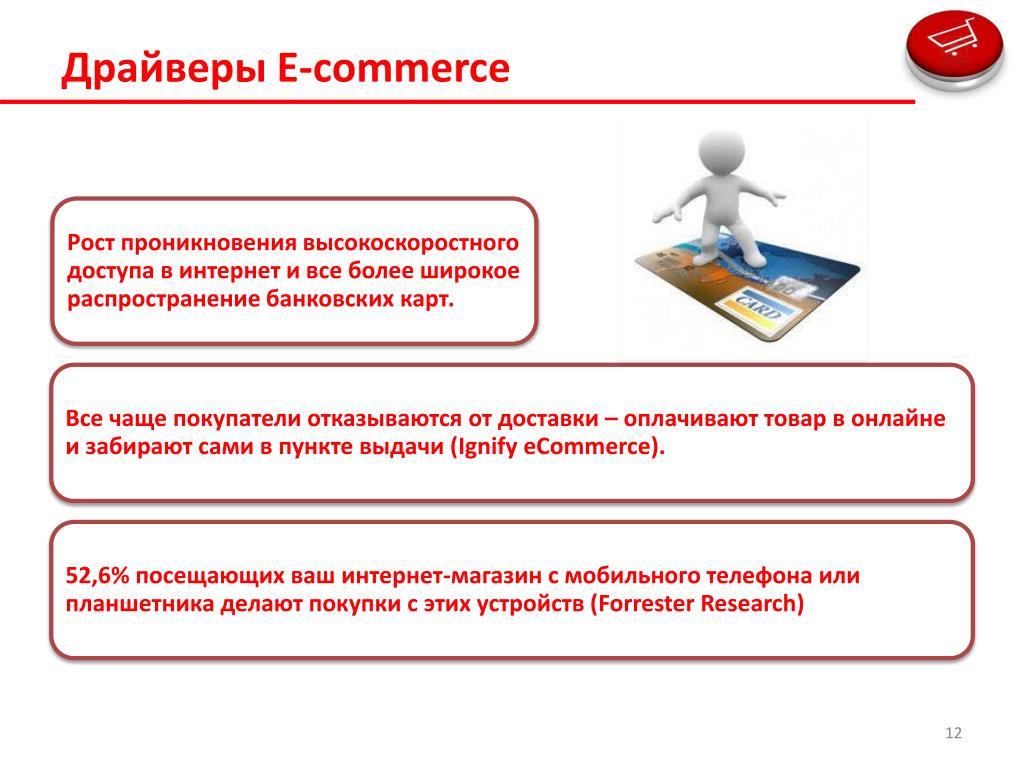 Драйверы E-commerce

Рост проникновения высокоскоростного доступа в интернет и все более широкое распространение банковских карт.

CARD

Все чаще покупатели отказываются от доставки – оплачивают товар в онлайне и забирают сами в пункте выдачи (Ignify eCommerce).

52,6% посещающих ваш интернет-магазин с мобильного телефона или планшетника делают покупки с этих устройств (Forrester Research)

12